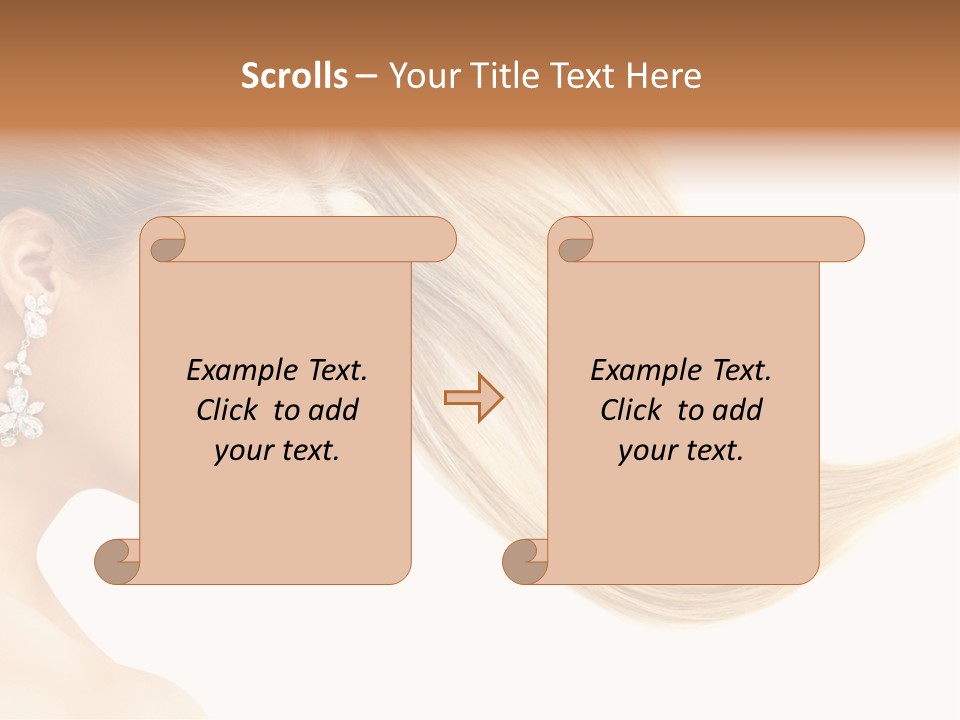 Scrolls – Your Title Text Here

Example Text. Click to add your text.

Example Text. Click to add your text.